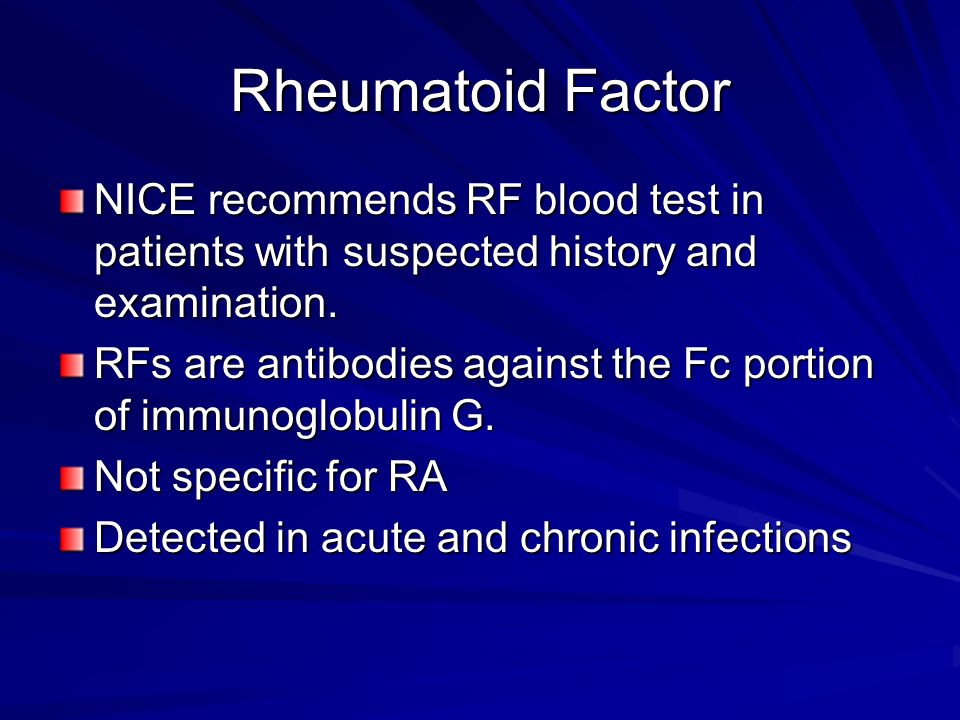 Rheumatoid Factor

NICE recommends RF blood test in patients with suspected history and examination.

RFs are antibodies against the Fc portion of immunoglobulin G.

Not specific for RA

Detected in acute and chronic infections